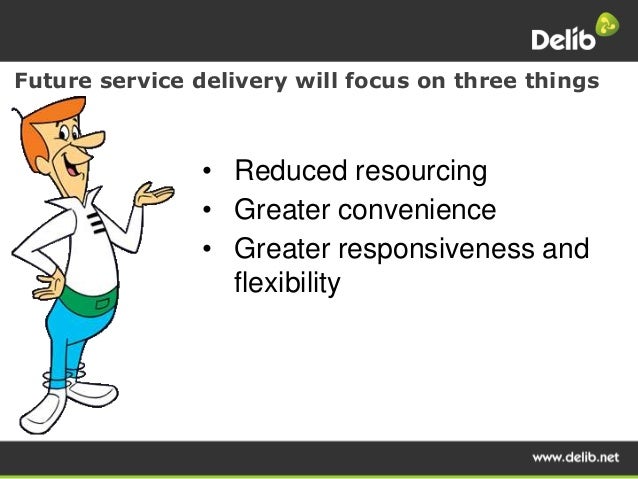 Delib

Future service delivery will focus on three things

• Reduced resourcing
• Greater convenience
• Greater responsiveness and flexibility

www.delib.net